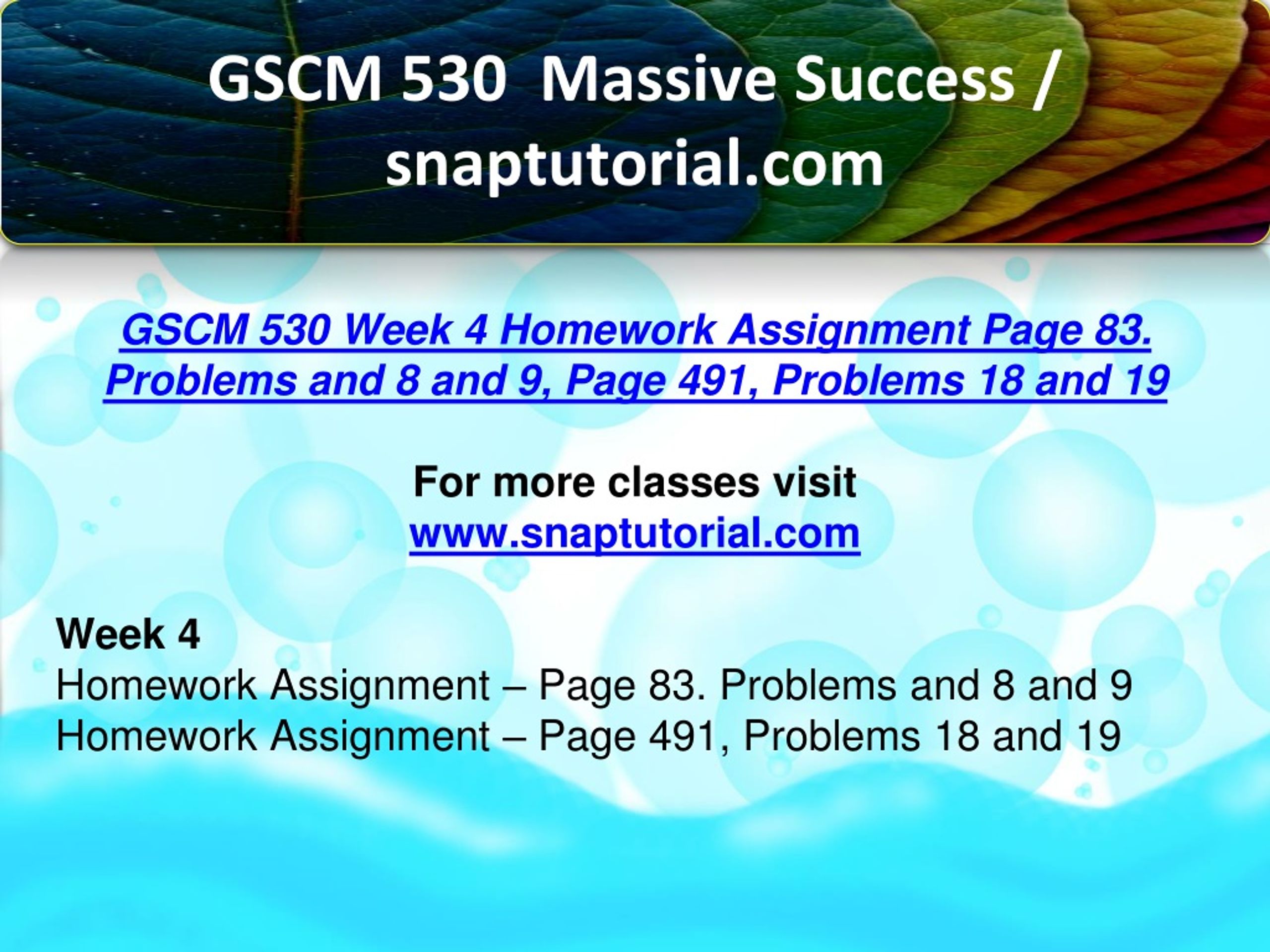 GSCM 530 Massive Success / snaptutorial.com

GSCM 530 Week 4 Homework Assignment Page 83. Problems and 8 and 9, Page 491, Problems 18 and 19

For more classes visit
www.snaptutorial.com

Week 4
Homework Assignment – Page 83. Problems and 8 and 9
Homework Assignment – Page 491, Problems 18 and 19